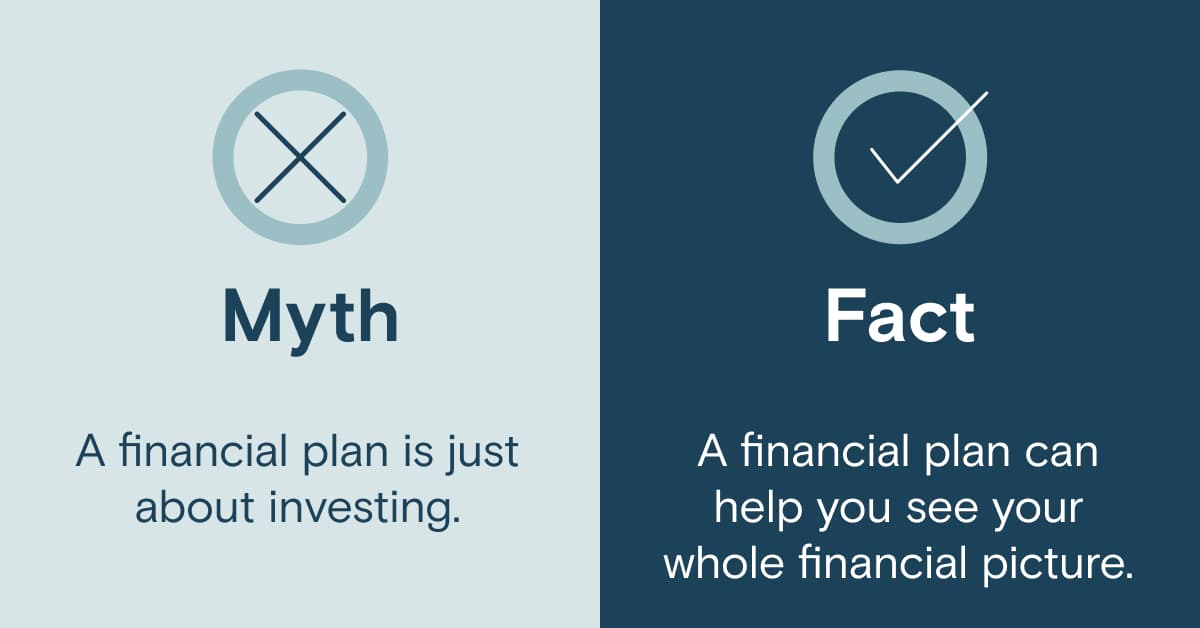 Myth

A financial plan is just about investing.

Fact

A financial plan can help you see your whole financial picture.